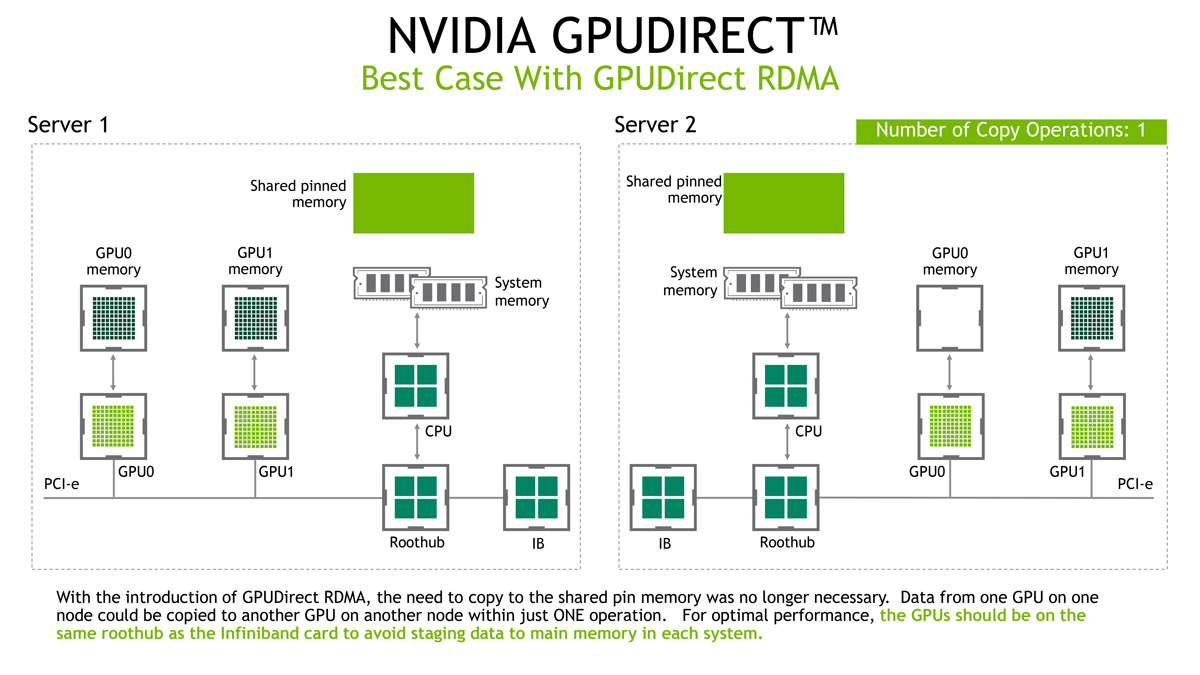 NVIDIA GPUDIRECT™
Best Case With GPUDirect RDMA

Server 1

Shared pinned memory

GPU0 memory

GPU1 memory

System memory

CPU

GPU0

GPU1

PCI-e

Roothub

IB

Server 2

Number of Copy Operations: 1

Shared pinned memory

System memory

GPU0 memory

GPU1 memory

CPU

GPU0

GPU1

PCI-e

IB

Roothub

With the introduction of GPUDirect RDMA, the need to copy to the shared pin memory was no longer necessary. Data from one GPU on one node could be copied to another GPU on another node within just ONE operation. For optimal performance, the GPUs should be on the same roothub as the Infiniband card to avoid staging data to main memory in each system.